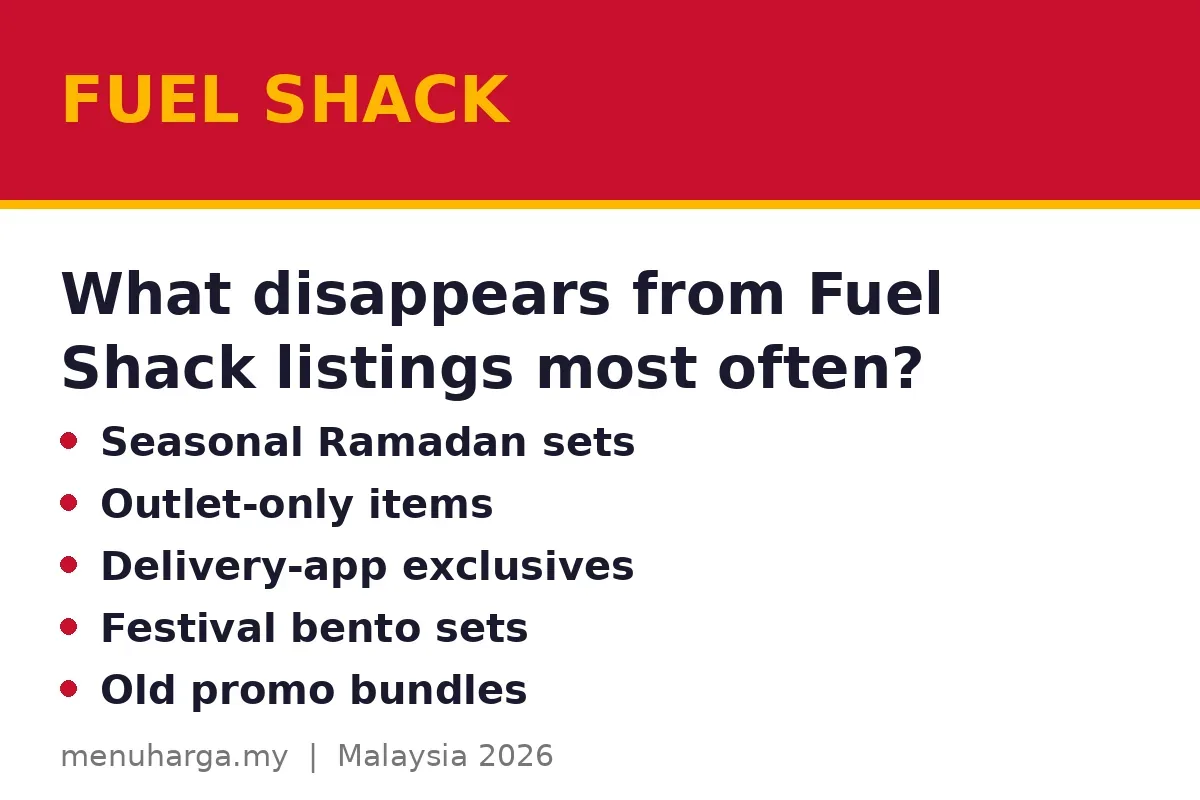 FUEL SHACK

What disappears from Fuel Shack listings most often?

• Seasonal Ramadan sets
• Outlet-only items
• Delivery-app exclusives
• Festival bento sets
• Old promo bundles

menuharga.my | Malaysia 2026